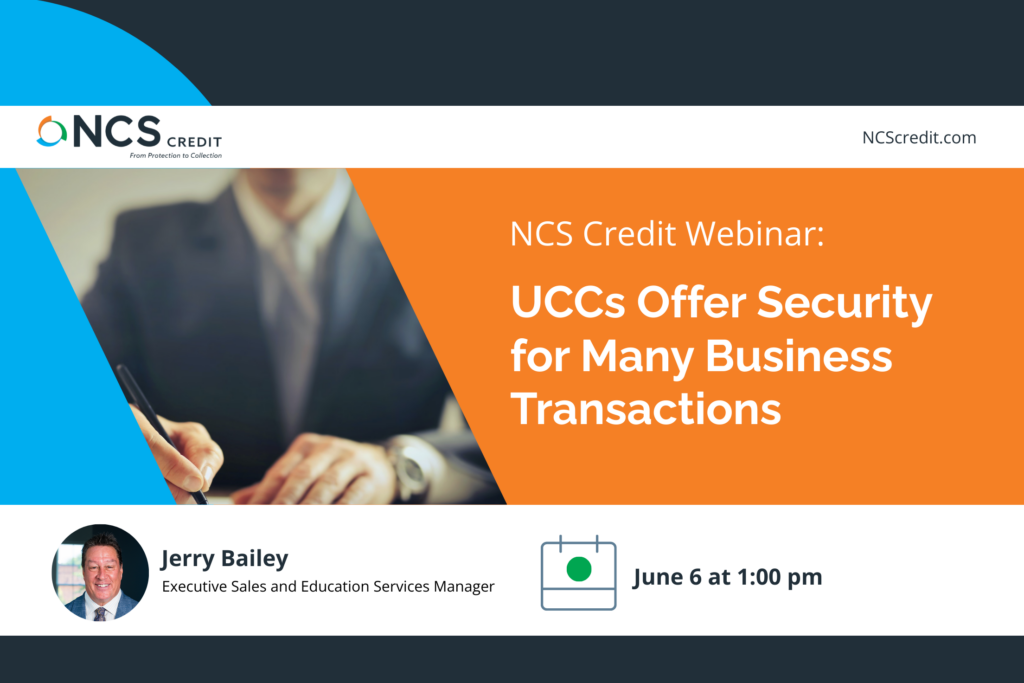 NCS CREDIT
From Protection to Collection

NCScredit.com

NCS Credit Webinar:

UCCs Offer Security for Many Business Transactions

Jerry Bailey
Executive Sales and Education Services Manager

June 6 at 1:00 pm